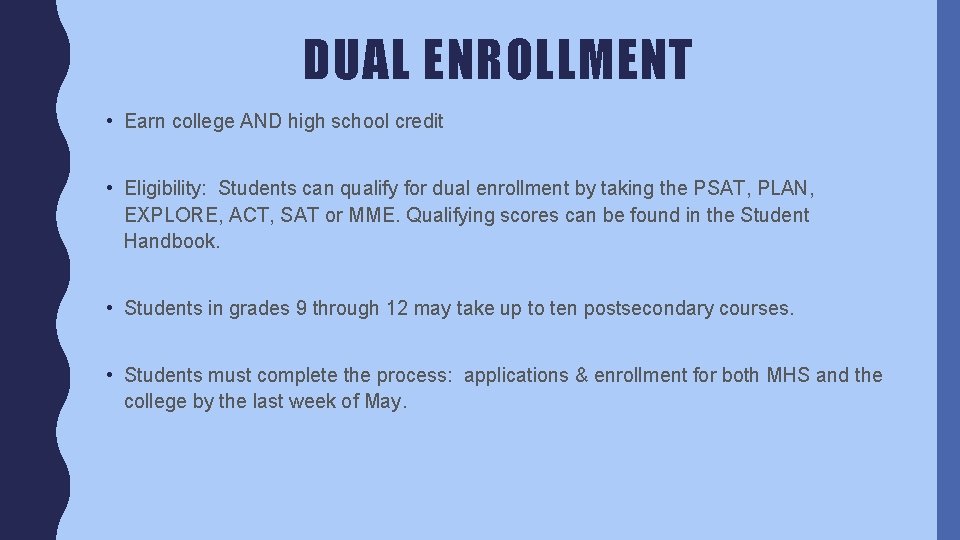 DUAL ENROLLMENT

• Earn college AND high school credit

• Eligibility: Students can qualify for dual enrollment by taking the PSAT, PLAN, EXPLORE, ACT, SAT or MME. Qualifying scores can be found in the Student Handbook.

• Students in grades 9 through 12 may take up to ten postsecondary courses.

• Students must complete the process: applications & enrollment for both MHS and the college by the last week of May.